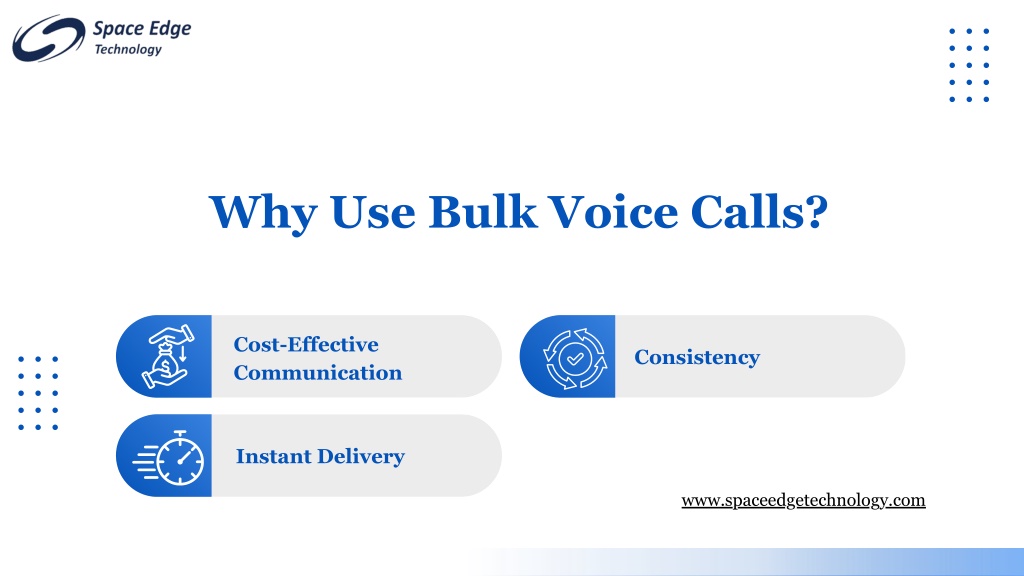 Space Edge
Technology

Why Use Bulk Voice Calls?

Cost-Effective Communication

Consistency

Instant Delivery

www.spaceedgetechnology.com